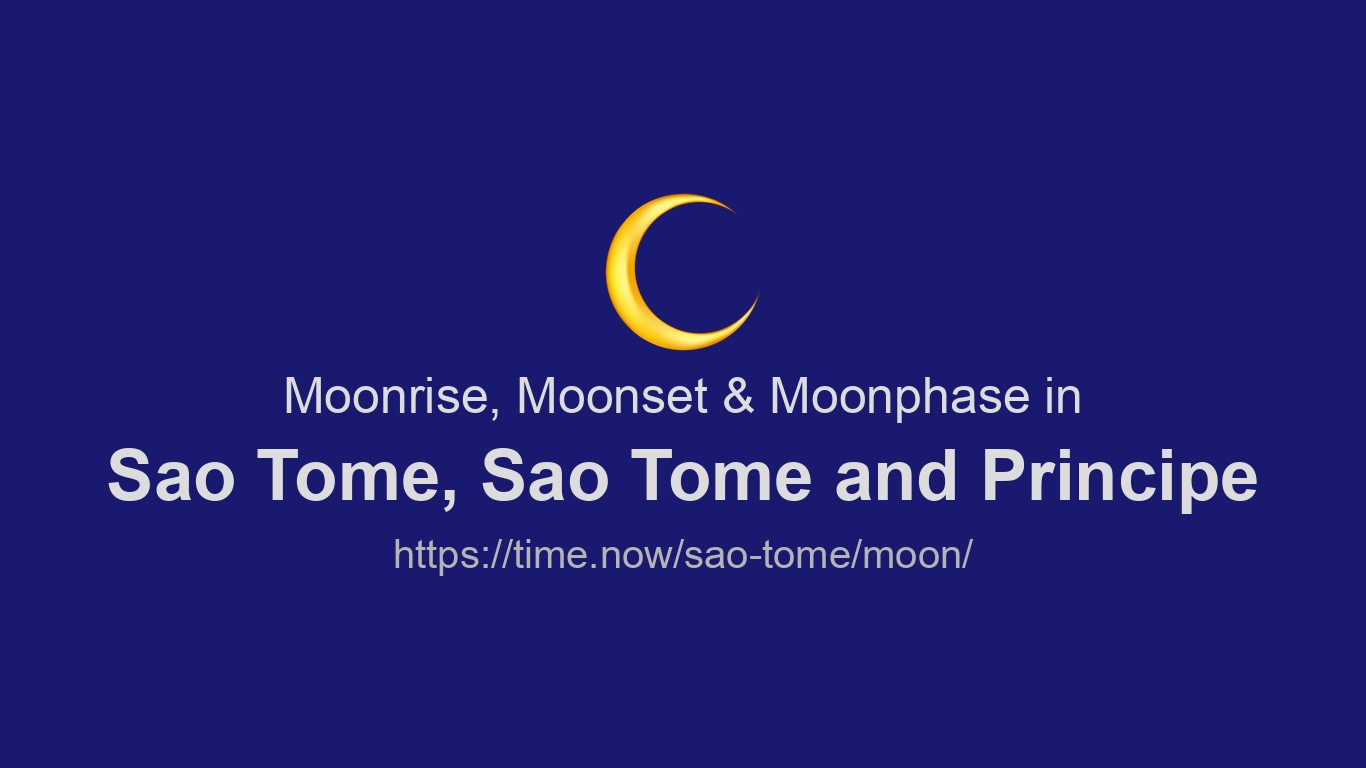 Moonrise, Moonset & Moonphase in

Sao Tome, Sao Tome and Principe

https://time.now/sao-tome/moon/